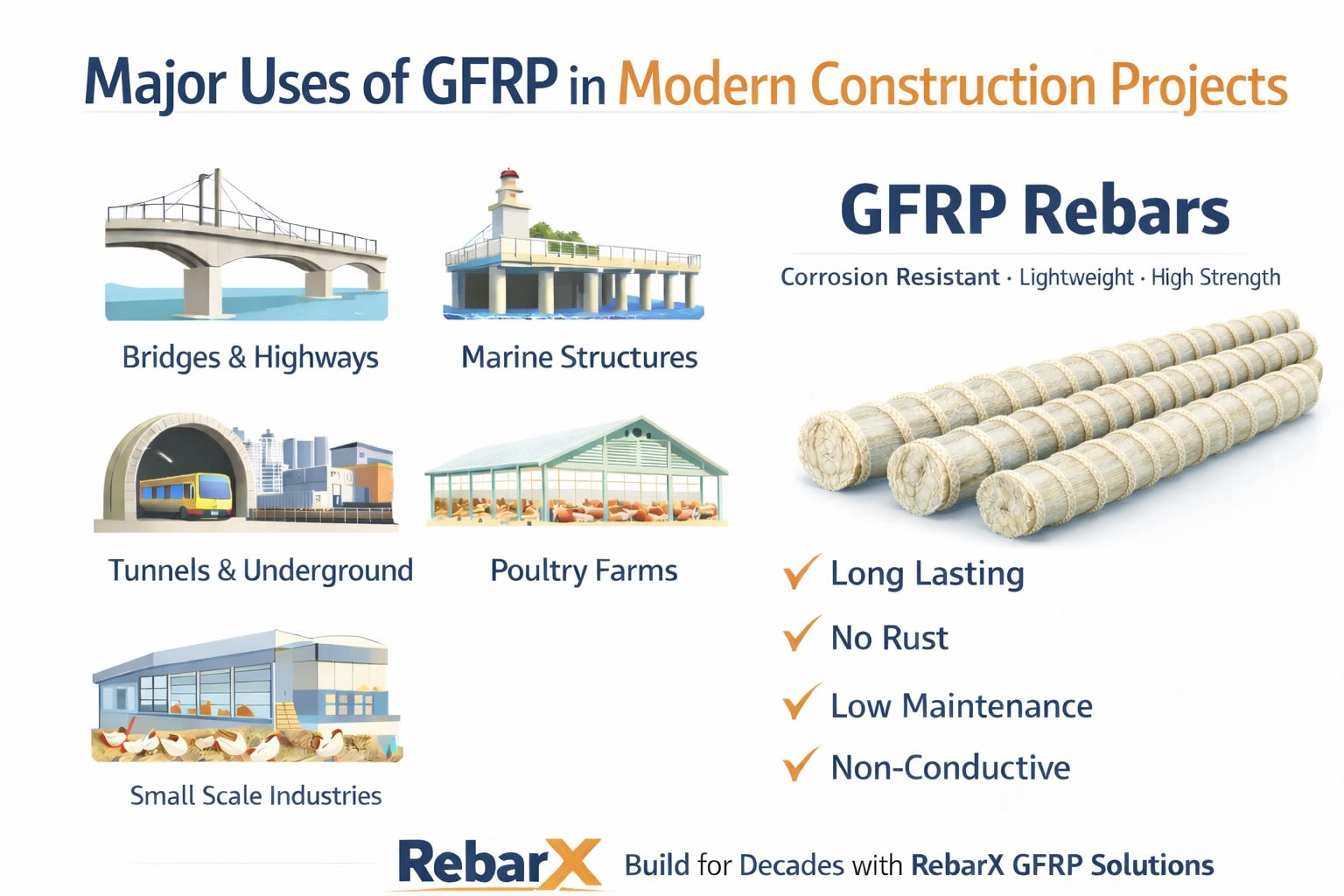 Major Uses of GFRP in Modern Construction Projects

Bridges & Highways

Marine Structures

Tunnels & Underground

Poultry Farms

Small Scale Industries

GFRP Rebars

Corrosion Resistant · Lightweight · High Strength

✓ Long Lasting

✓ No Rust

✓ Low Maintenance

✓ Non-Conductive

RebarX Build for Decades with RebarX GFRP Solutions